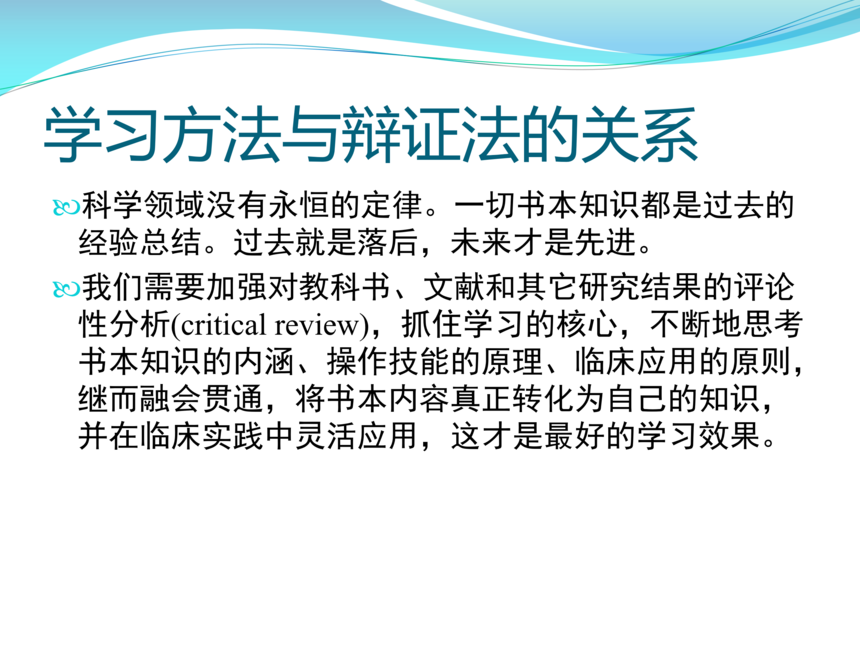 学习方法与辩证法的关系

科学领域没有永恒的定律。一切书本知识都是过去的经验总结。过去就是落后，未来才是先进。

我们需要加强对教科书、文献和其它研究结果的评论性分析(critical review)，抓住学习的核心，不断地思考书本知识的内涵、操作技能的原理、临床应用的原则，继而融会贯通，将书本内容真正转化为自己的知识，并在临床实践中灵活应用，这才是最好的学习效果。